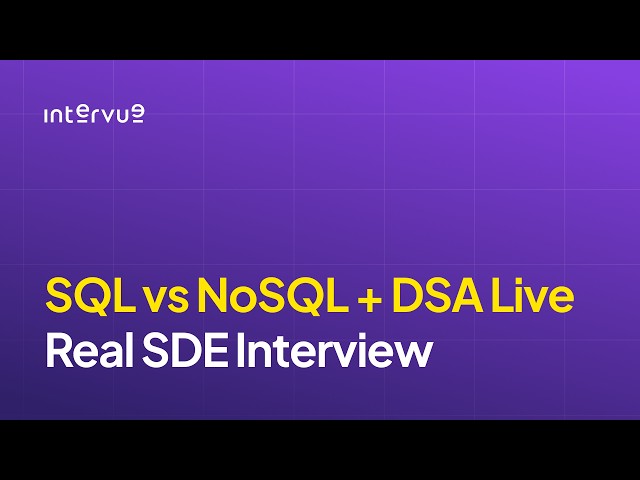 intervue

SQL vs NoSQL + DSA Live
Real SDE Interview